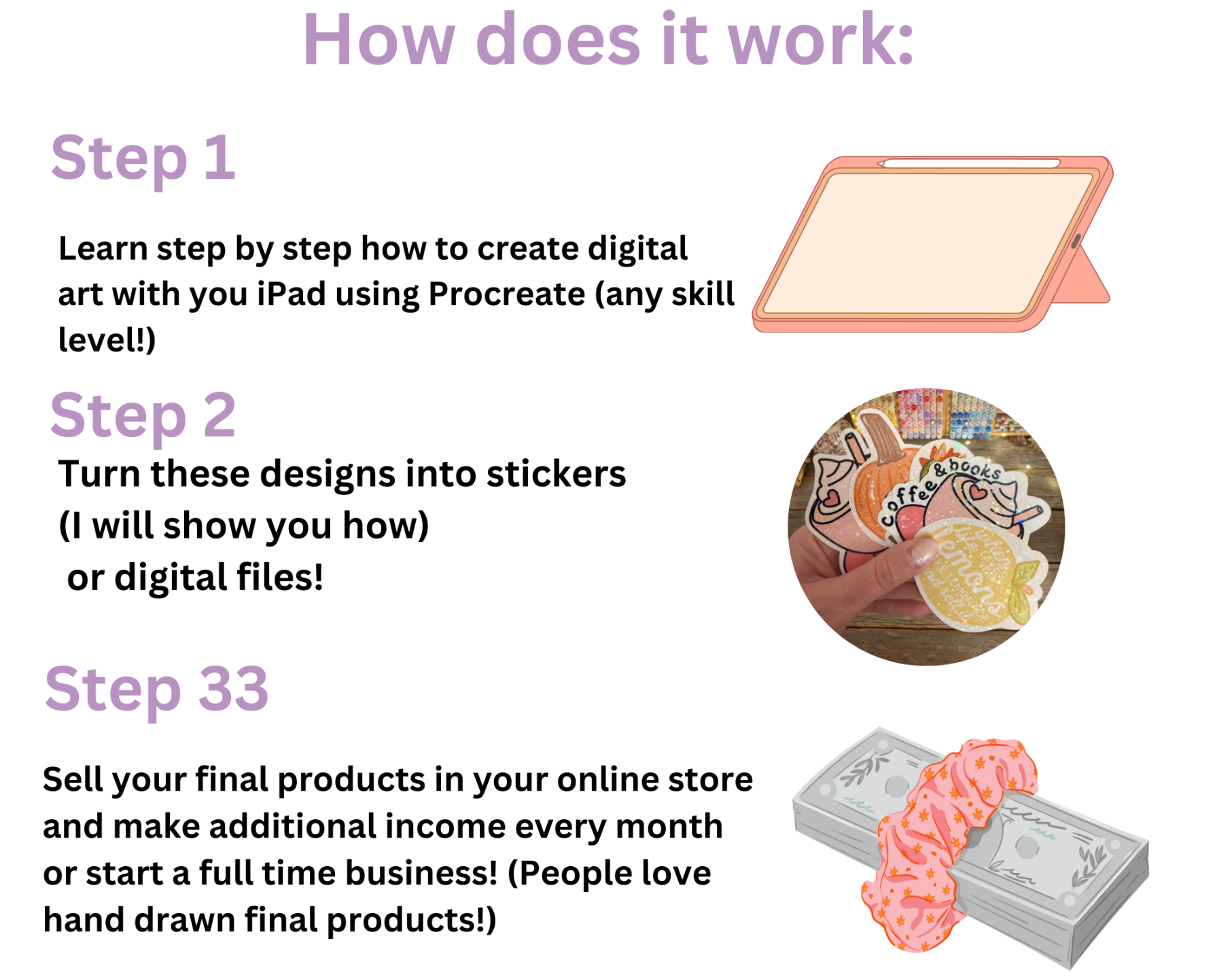 How does it work:

Step 1

Learn step by step how to create digital art with you iPad using Procreate (any skill level!)

Step 2

Turn these designs into stickers (I will show you how) or digital files!

coffee & books

lemons

Step 33

Sell your final products in your online store and make additional income every month or start a full time business! (People love hand drawn final products!)